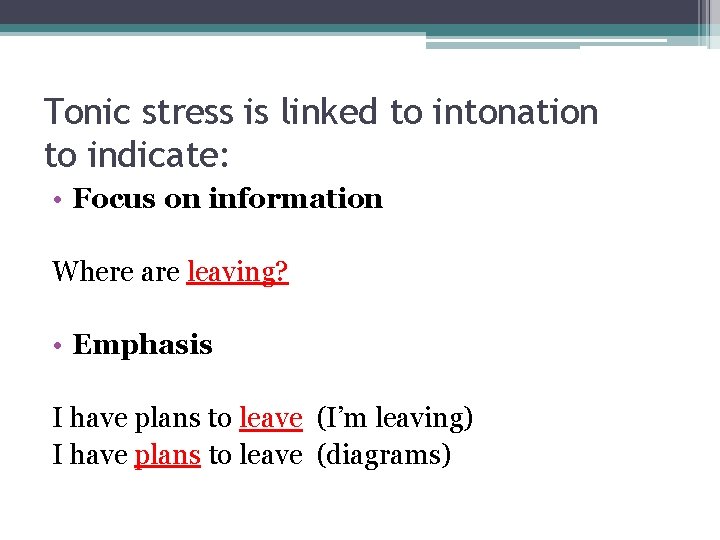 Tonic stress is linked to intonation to indicate:

• Focus on information

Where are leaving?

• Emphasis

I have plans to leave (I'm leaving)
I have plans to leave (diagrams)